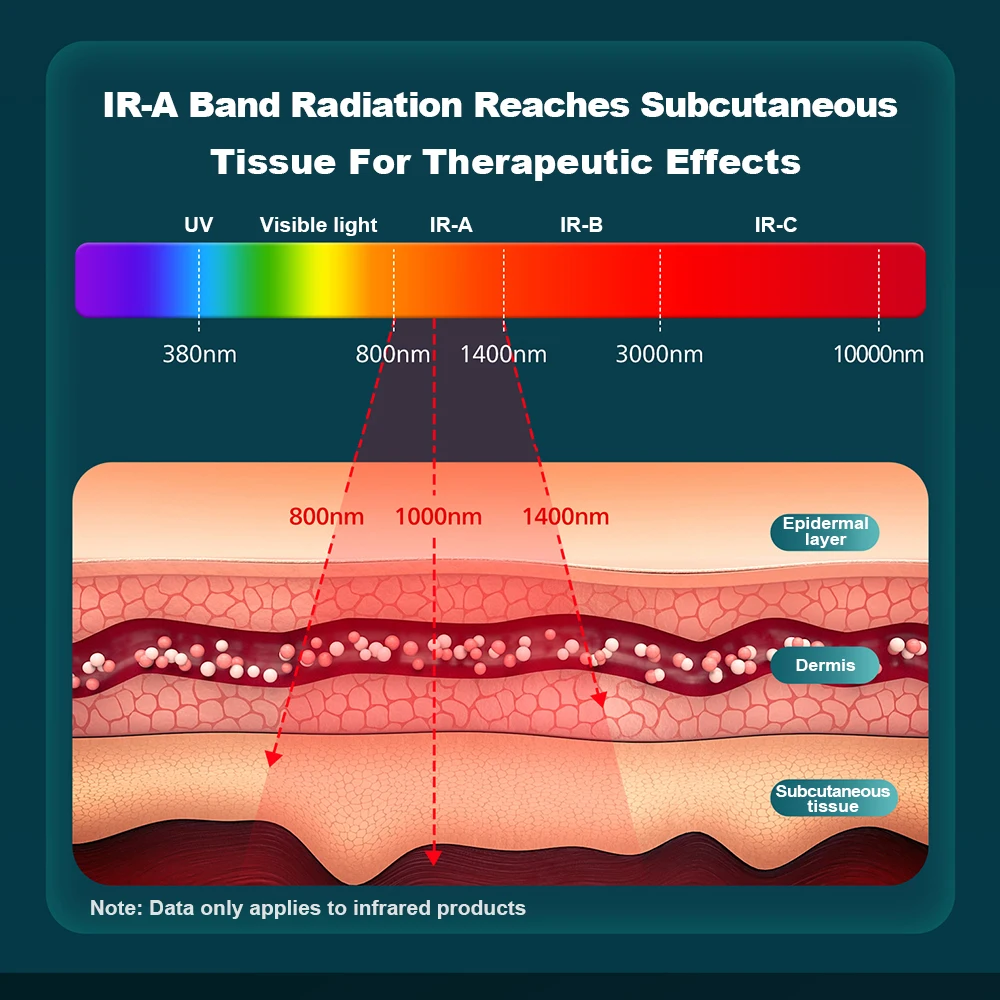 IR-A Band Radiation Reaches Subcutaneous Tissue For Therapeutic Effects

UV Visible light IR-A IR-B IR-C

380nm 800nm 1400nm 3000nm 10000nm

800nm 1000nm 1400nm

Epidermal layer

Dermis

Subcutaneous tissue

Note: Data only applies to infrared products